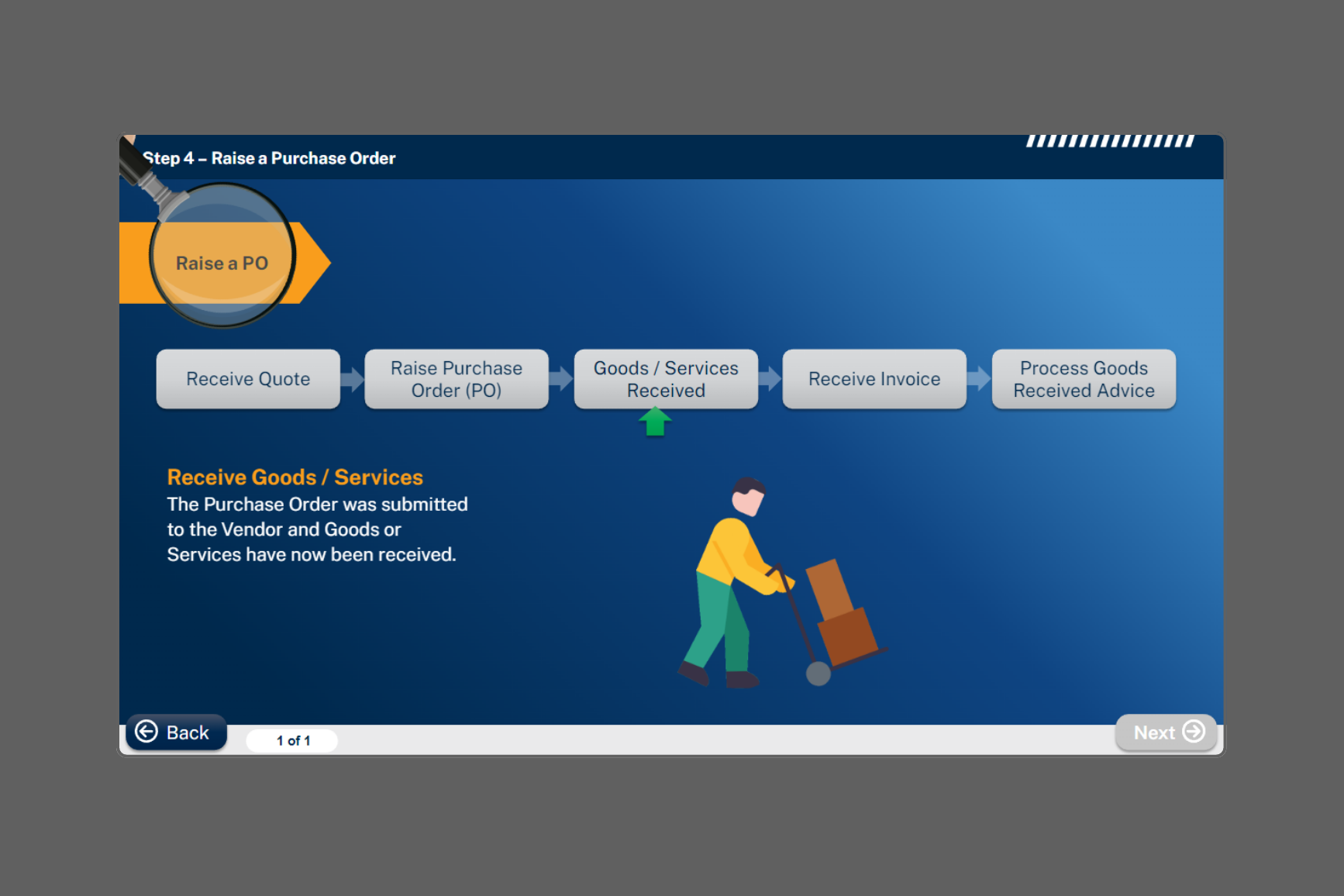 Step 4 – Raise a Purchase Order

Raise a PO

Receive Quote

Raise Purchase Order (PO)

Goods / Services Received

Receive Invoice

Process Goods Received Advice

Receive Goods / Services
The Purchase Order was submitted to the Vendor and Goods or Services have now been received.

Back

1 of 1

Next